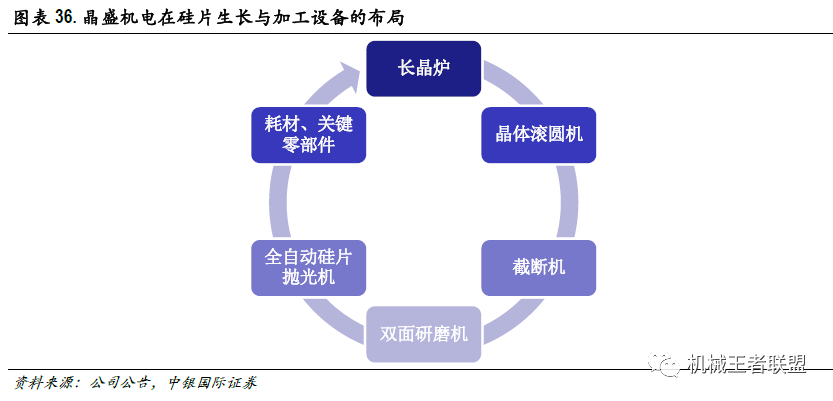 图表 36. 晶盛机电在硅片生长与加工设备的布局

长晶炉

晶体滚圆机

截断机

双面研磨机

全自动硅片抛光机

耗材、关键零部件

资料来源：公司公告，中银国际证券

机械王者联盟